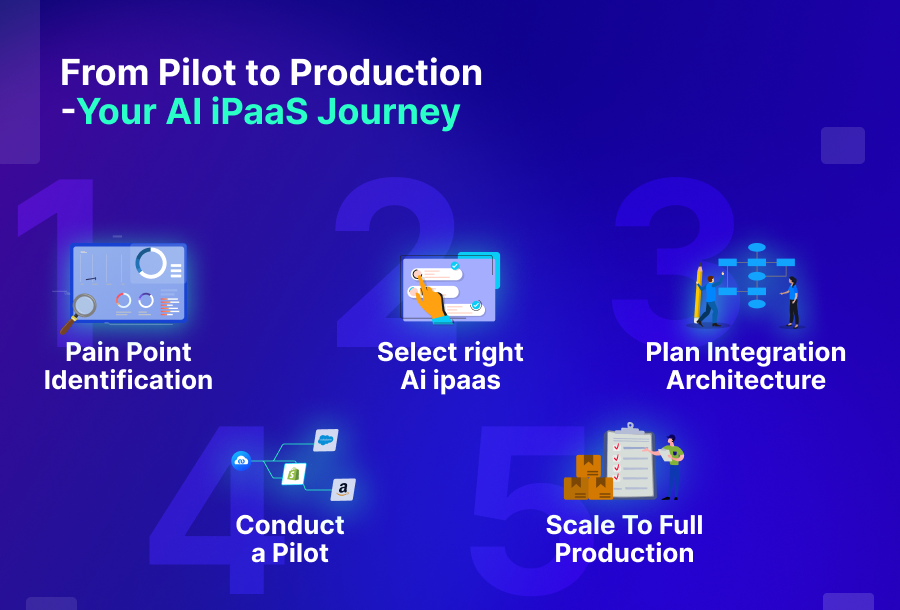 From Pilot to Production
-Your AI iPaaS Journey

1
Pain Point Identification

2
Select right Ai ipaas

3
Plan Integration Architecture

4
Conduct a Pilot

5
Scale To Full Production